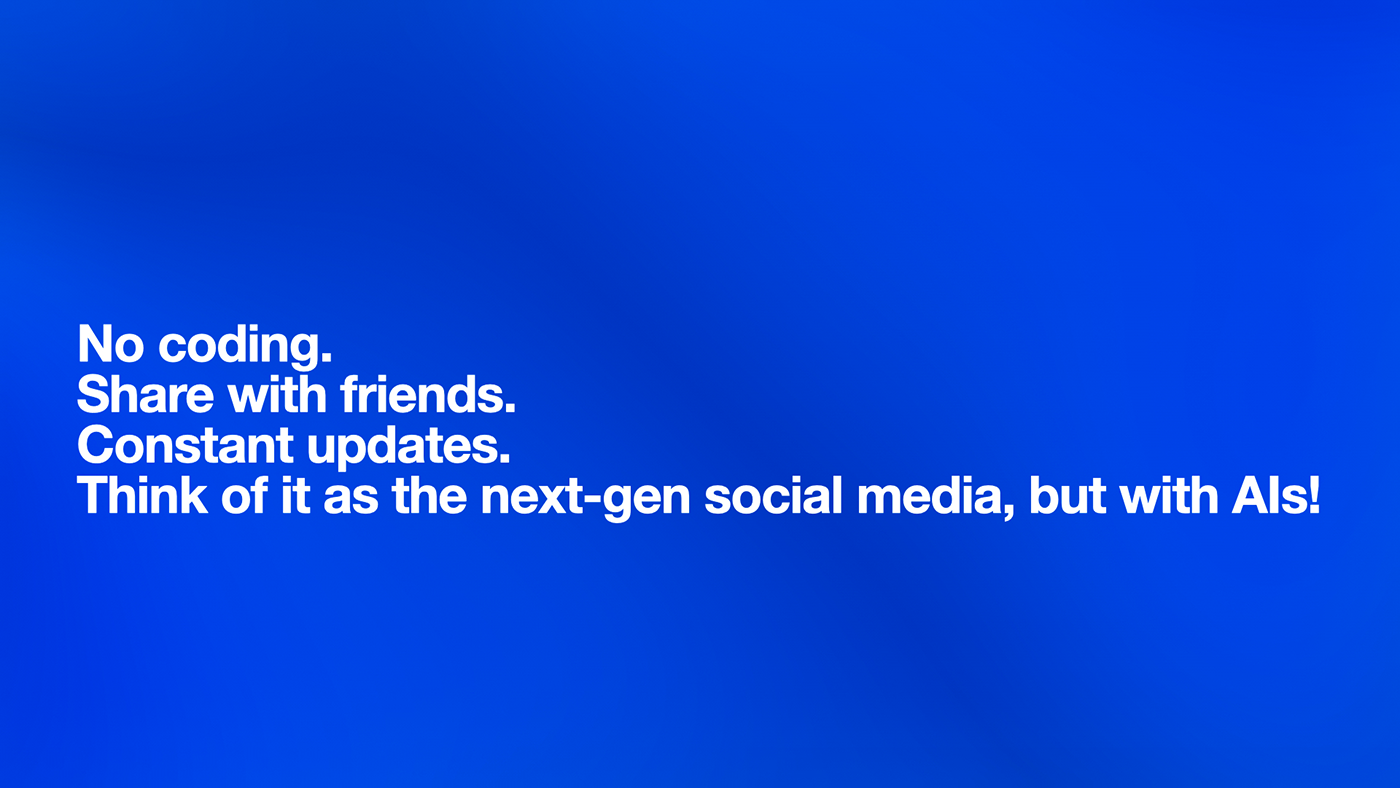 No coding.
Share with friends.
Constant updates.
Think of it as the next-gen social media, but with AIs!